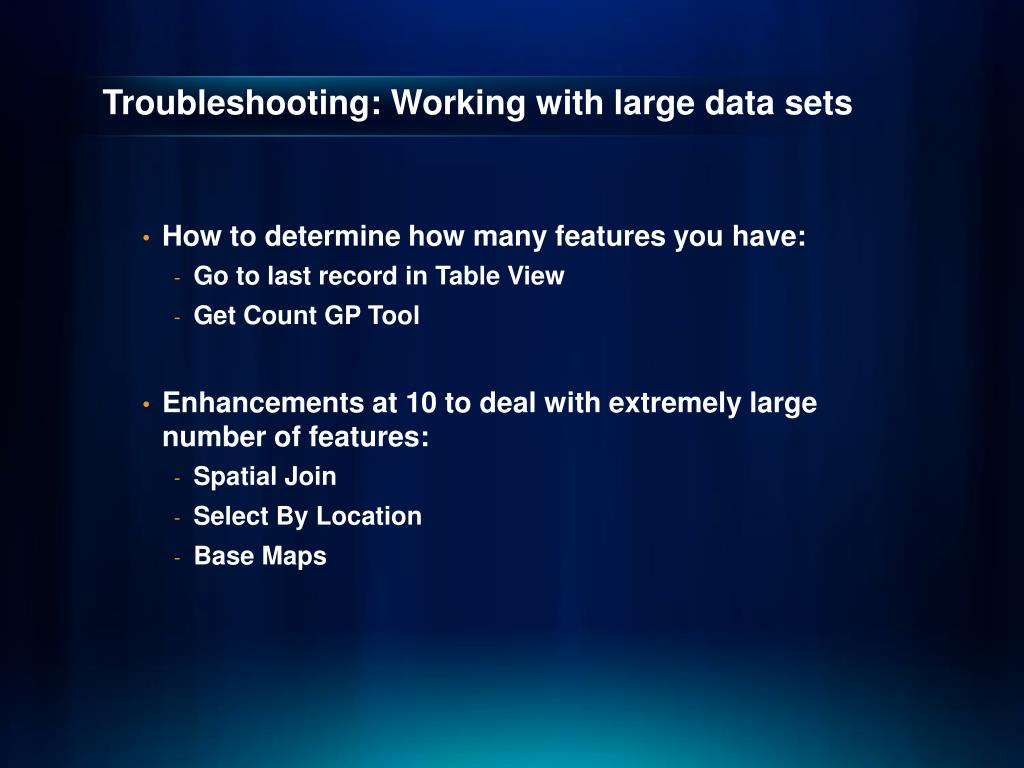 Troubleshooting: Working with large data sets

• How to determine how many features you have:
- Go to last record in Table View
- Get Count GP Tool

• Enhancements at 10 to deal with extremely large number of features:
- Spatial Join
- Select By Location
- Base Maps